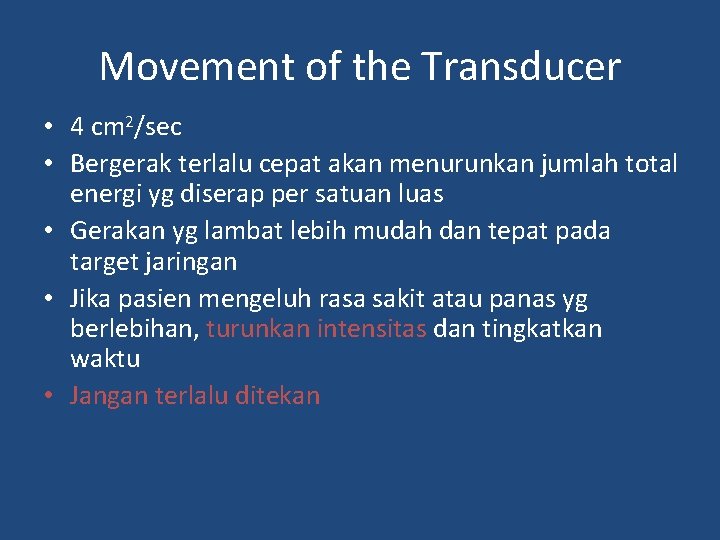 Movement of the Transducer

• 4 $cm^2$/sec
• Bergerak terlalu cepat akan menurunkan jumlah total energi yg diserap per satuan luas
• Gerakan yg lambat lebih mudah dan tepat pada target jaringan
• Jika pasien mengeluh rasa sakit atau panas yg berlebihan, turunkan intensitas dan tingkatkan waktu
• Jangan terlalu ditekan